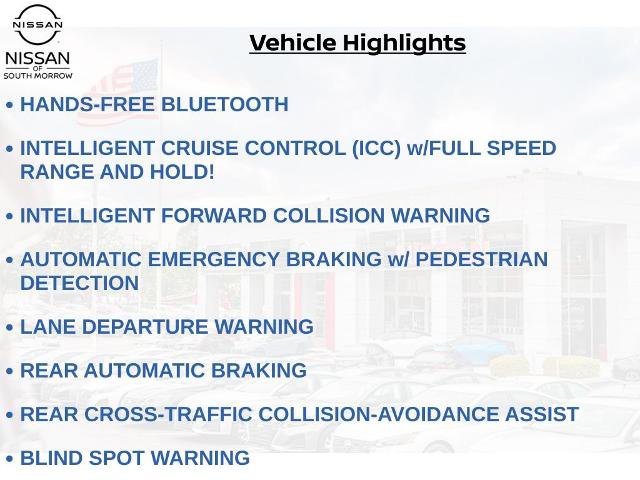 NISSAN

NISSAN OF SOUTH MORROW

Vehicle Highlights

• HANDS-FREE BLUETOOTH

• INTELLIGENT CRUISE CONTROL (ICC) w/FULL SPEED RANGE AND HOLD!

• INTELLIGENT FORWARD COLLISION WARNING

• AUTOMATIC EMERGENCY BRAKING w/ PEDESTRIAN DETECTION

• LANE DEPARTURE WARNING

• REAR AUTOMATIC BRAKING

• REAR CROSS-TRAFFIC COLLISION-AVOIDANCE ASSIST

• BLIND SPOT WARNING